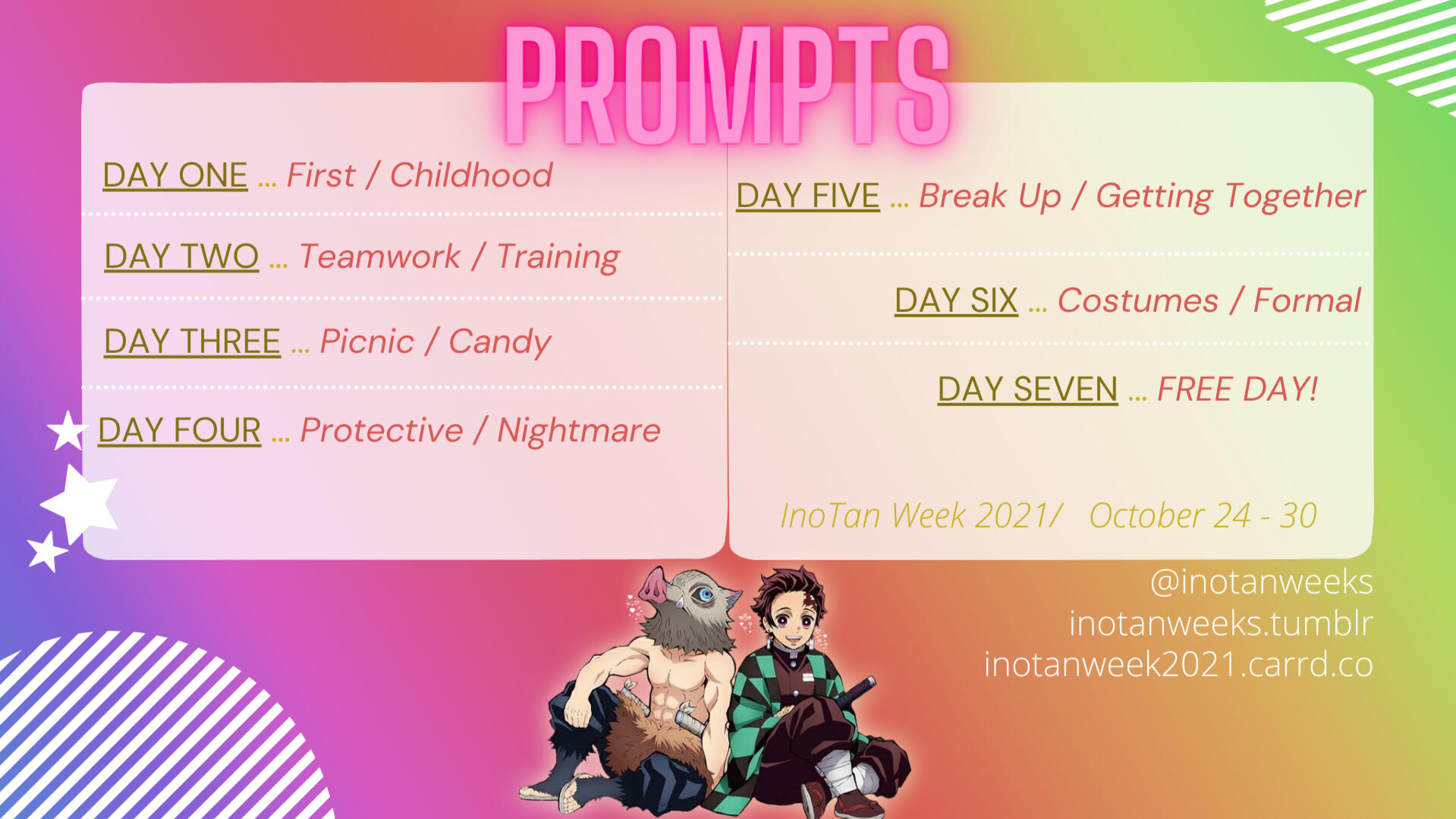 PROMPTS

DAY ONE ... First / Childhood

DAY TWO ... Teamwork / Training

DAY THREE ... Picnic / Candy

DAY FOUR ... Protective / Nightmare

DAY FIVE ... Break Up / Getting Together

DAY SIX ... Costumes / Formal

DAY SEVEN ... FREE DAY!

InoTan Week 2021/ October 24 - 30

@inotanweeks
inotanweeks.tumblr
inotanweek2021.carrd.co